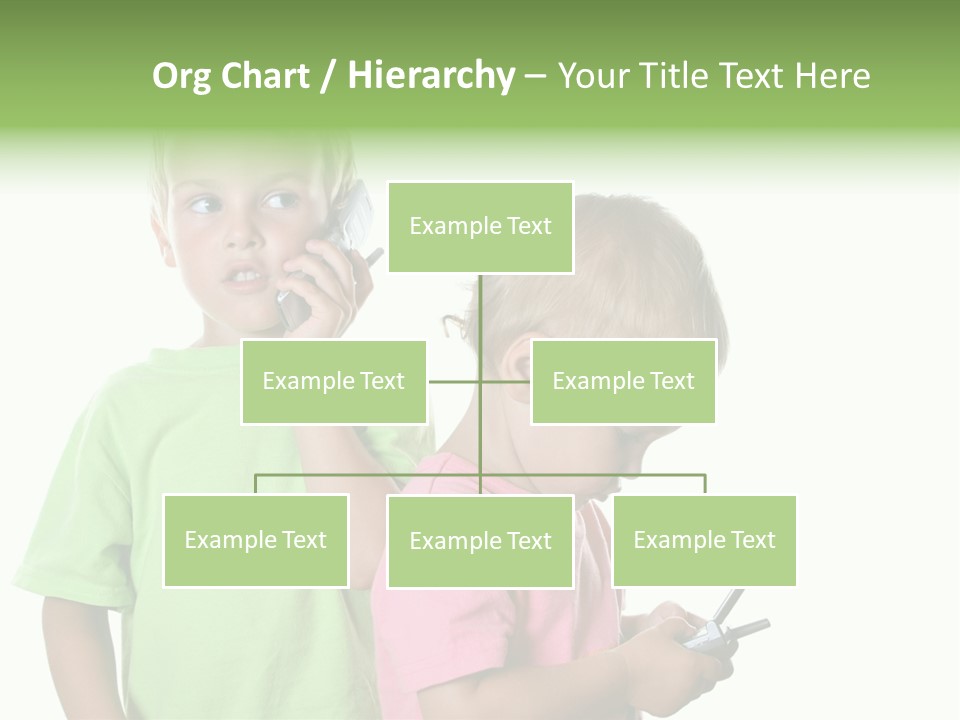 Org Chart / Hierarchy – Your Title Text Here

Example Text

Example Text

Example Text

Example Text

Example Text

Example Text